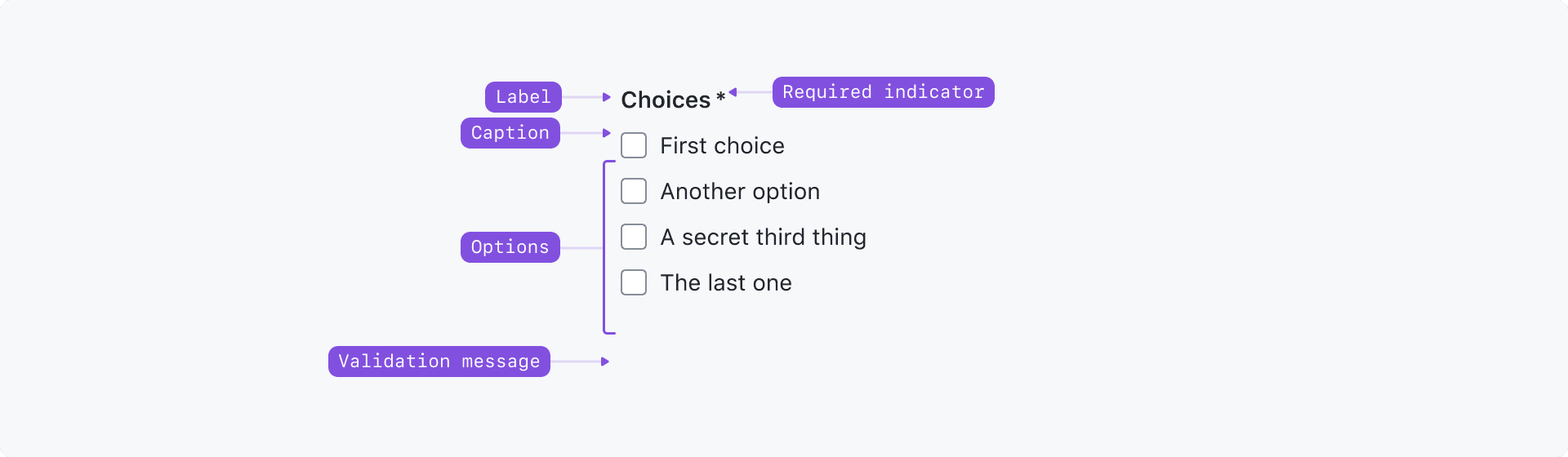 Label

Choices *

Required indicator

Caption

First choice

Another option

Options

A secret third thing

The last one

Validation message